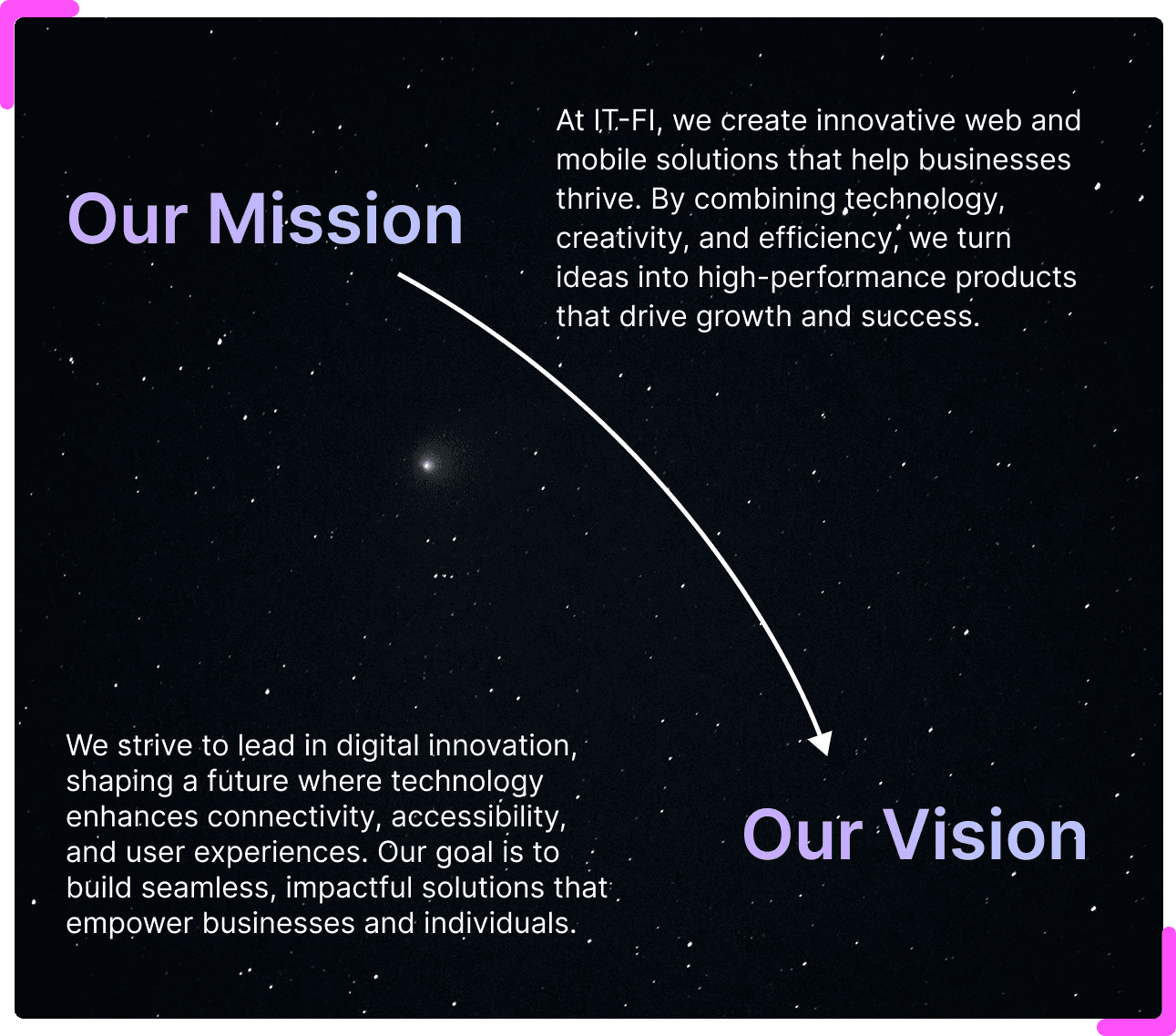 Our Mission

At IT-FI, we create innovative web and mobile solutions that help businesses thrive. By combining technology, creativity, and efficiency, we turn ideas into high-performance products that drive growth and success.

We strive to lead in digital innovation, shaping a future where technology enhances connectivity, accessibility, and user experiences. Our goal is to build seamless, impactful solutions that empower businesses and individuals.

Our Vision